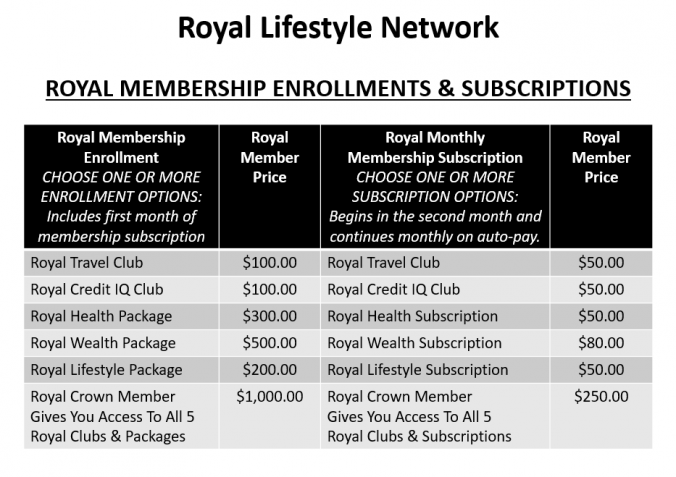 Royal Lifestyle Network

ROYAL MEMBERSHIP ENROLLMENTS & SUBSCRIPTIONS

| Royal Membership Enrollment CHOOSE ONE OR MORE ENROLLMENT OPTIONS: Includes first month of membership subscription | Royal Member Price | Royal Monthly Membership Subscription CHOOSE ONE OR MORE SUBSCRIPTION OPTIONS: Begins in the second month and continues monthly on auto-pay. | Royal Member Price |
|---|---|---|---|
| Royal Travel Club | \$100.00 | Royal Travel Club | \$50.00 |
| Royal Credit IQ Club | \$100.00 | Royal Credit IQ Club | \$50.00 |
| Royal Health Package | \$300.00 | Royal Health Subscription | \$50.00 |
| Royal Wealth Package | \$500.00 | Royal Wealth Subscription | \$80.00 |
| Royal Lifestyle Package | \$200.00 | Royal Lifestyle Subscription | \$50.00 |
| Royal Crown Member Gives You Access To All 5 Royal Clubs & Packages | \$1,000.00 | Royal Crown Member Gives You Access To All 5 Royal Clubs & Subscriptions | \$250.00 |